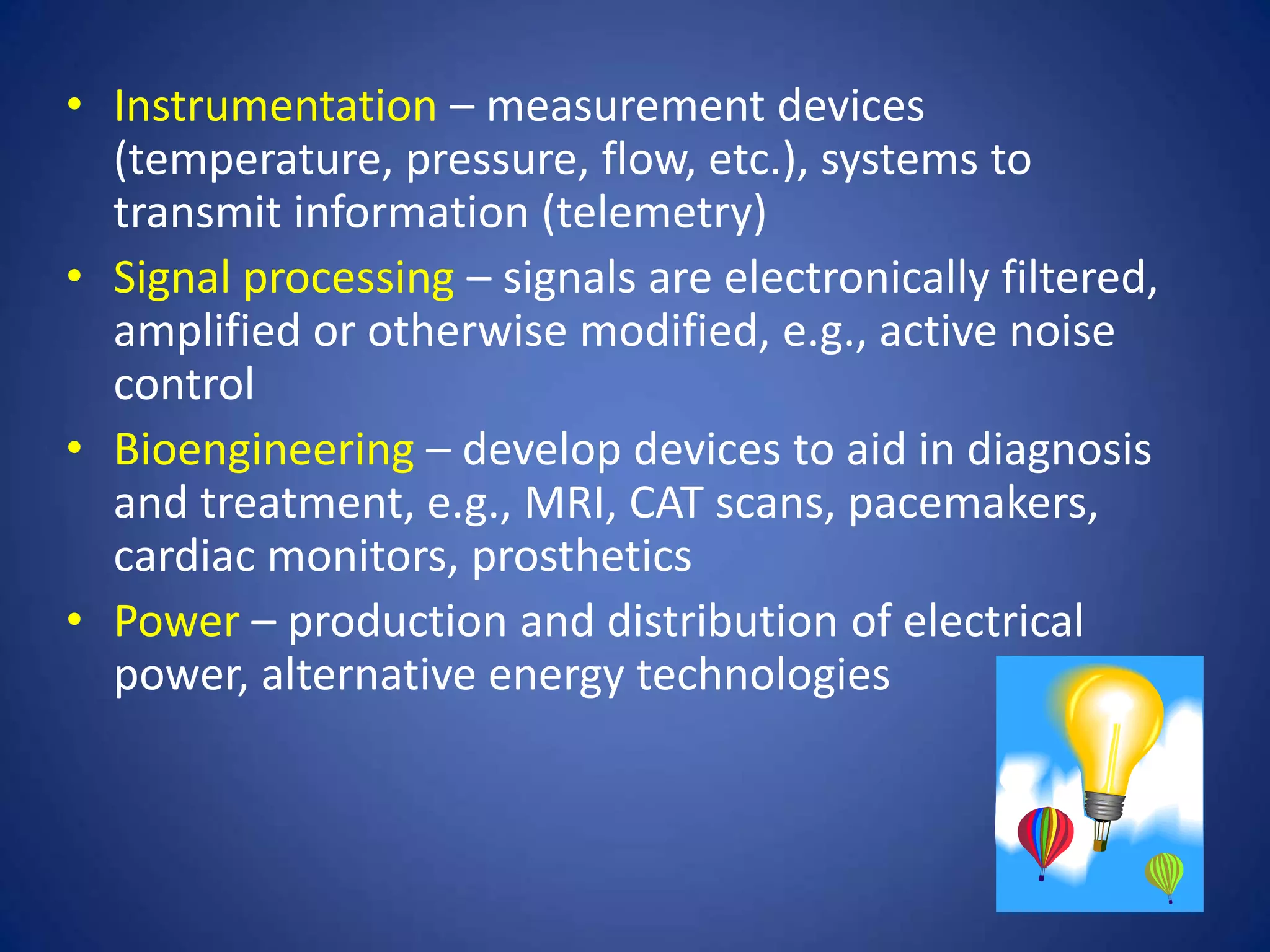 • Instrumentation – measurement devices (temperature, pressure, flow, etc.), systems to transmit information (telemetry)
• Signal processing – signals are electronically filtered, amplified or otherwise modified, e.g., active noise control
• Bioengineering – develop devices to aid in diagnosis and treatment, e.g., MRI, CAT scans, pacemakers, cardiac monitors, prosthetics
• Power – production and distribution of electrical power, alternative energy technologies